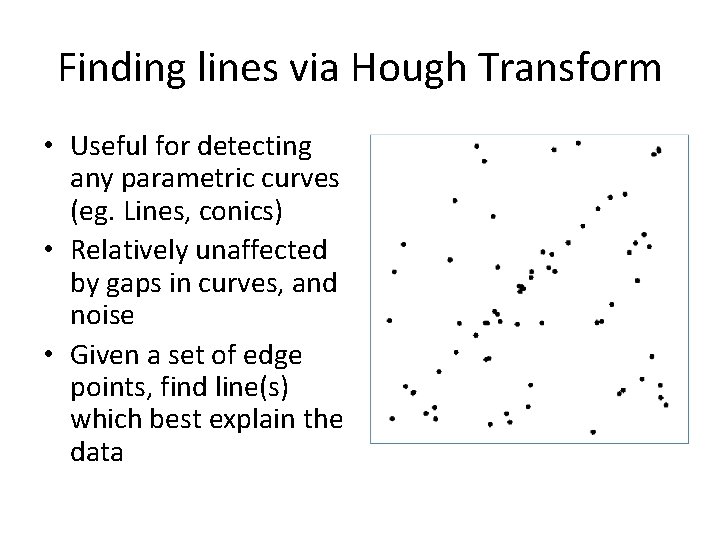 Finding lines via Hough Transform

• Useful for detecting any parametric curves (eg. Lines, conics)
• Relatively unaffected by gaps in curves, and noise
• Given a set of edge points, find line(s) which best explain the data